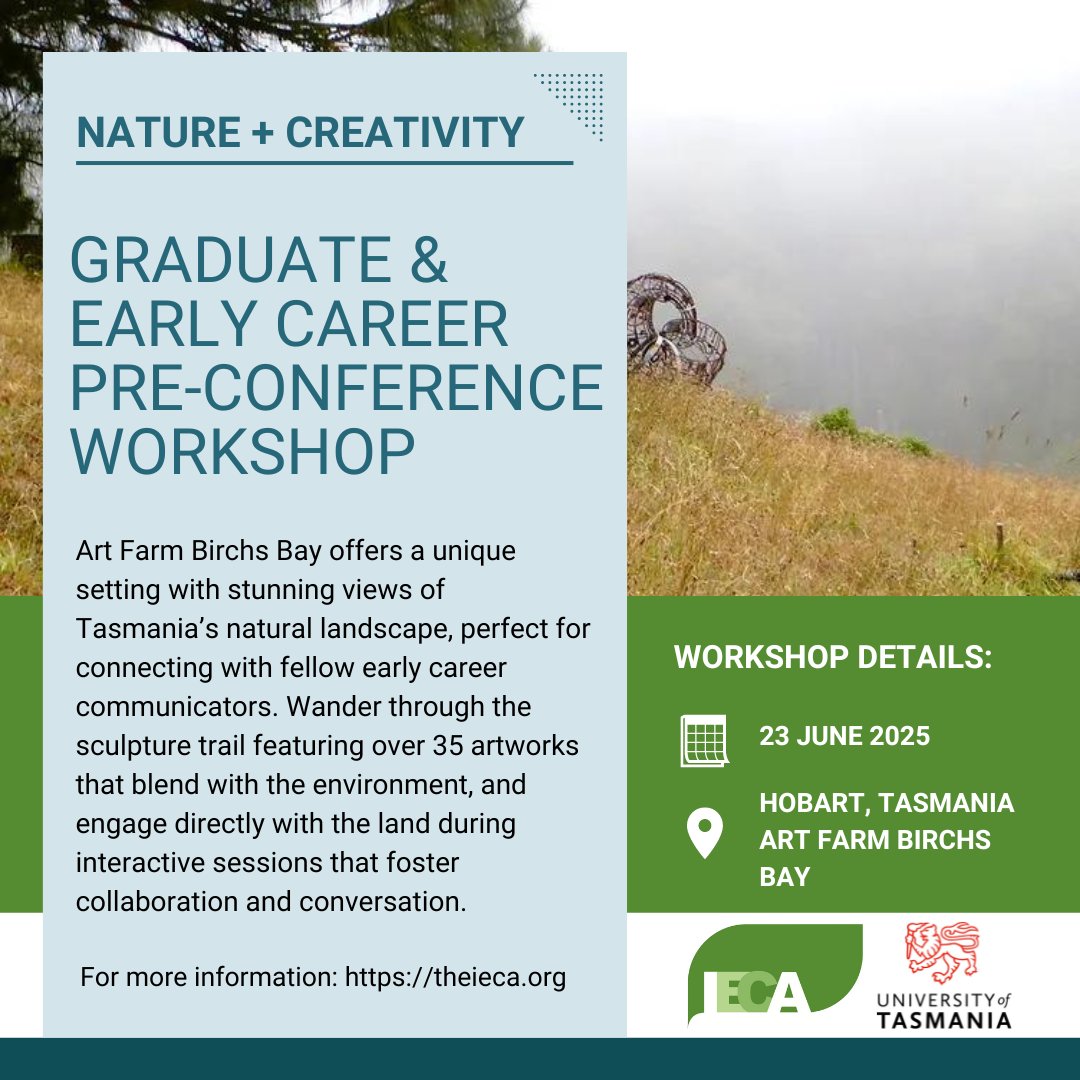 NATURE + CREATIVITY

GRADUATE & EARLY CAREER PRE-CONFERENCE WORKSHOP

Art Farm Birchs Bay offers a unique setting with stunning views of Tasmania's natural landscape, perfect for connecting with fellow early career communicators. Wander through the sculpture trail featuring over 35 artworks that blend with the environment, and engage directly with the land during interactive sessions that foster collaboration and conversation.

For more information: https://theieca.org

WORKSHOP DETAILS:

23 JUNE 2025

HOBART, TASMANIA
ART FARM BIRCHS BAY

IECA

UNIVERSITY of TASMANIA